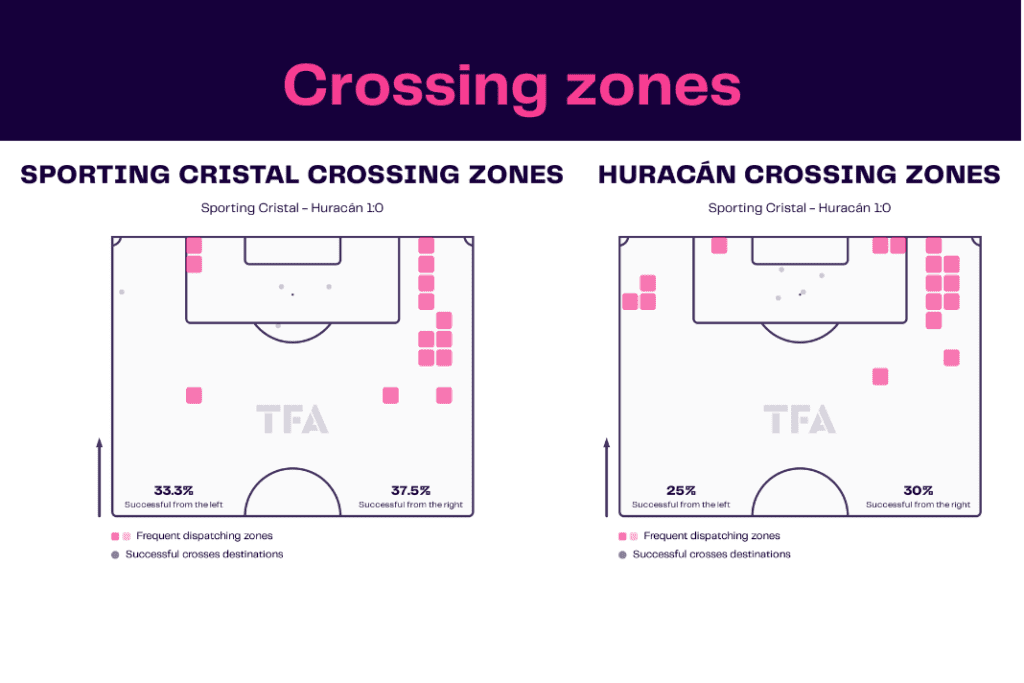 Crossing zones

SPORTING CRISTAL CROSSING ZONES

Sporting Cristal – Huracán 1:0

TFA

33.3%
Successful from the left

37.5%
Successful from the right

Frequent dispatching zones
Successful crosses destinations

HURACÁN CROSSING ZONES

Sporting Cristal – Huracán 1:0

TFA

25%
Successful from the left

30%
Successful from the right

Frequent dispatching zones
Successful crosses destinations